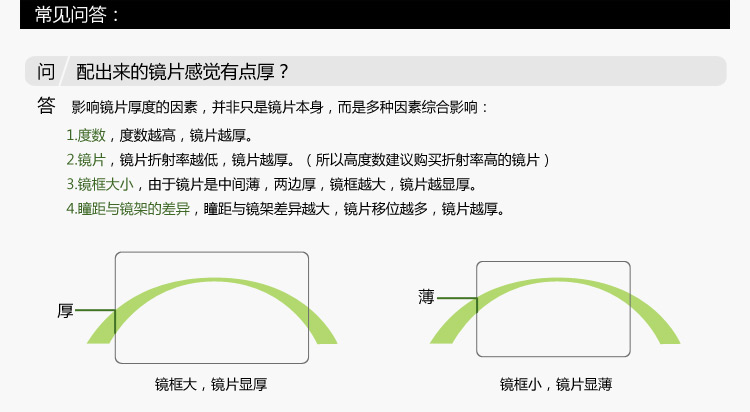 常见问答：

问 配出来的镜片感觉有点厚？

答 影响镜片厚度的因素，并非只是镜片本身，而是多种因素综合影响：

1.度数，度数越高，镜片越厚。
2.镜片，镜片折射率越低，镜片越厚。（所以高度数建议购买折射率高的镜片）
3.镜框大小，由于镜片是中间薄，两边厚，镜框越大，镜片越显厚。
4.瞳距与镜架的差异，瞳距与镜架差异越大，镜片移位越多，镜片越厚。

厚
镜框大，镜片显厚

薄
镜框小，镜片显薄